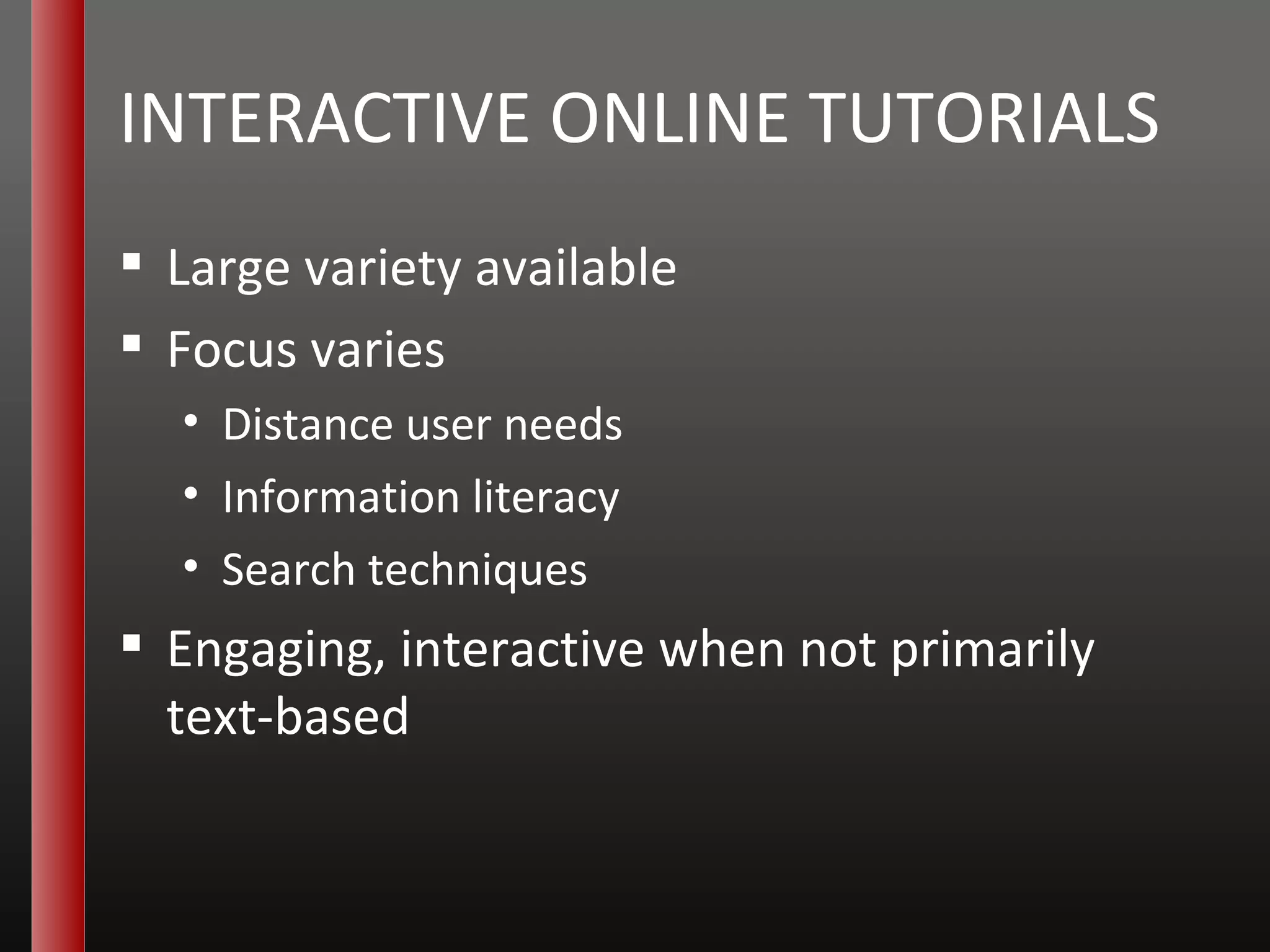 INTERACTIVE ONLINE TUTORIALS

▪ Large variety available
▪ Focus varies
  • Distance user needs
  • Information literacy
  • Search techniques
▪ Engaging, interactive when not primarily text-based